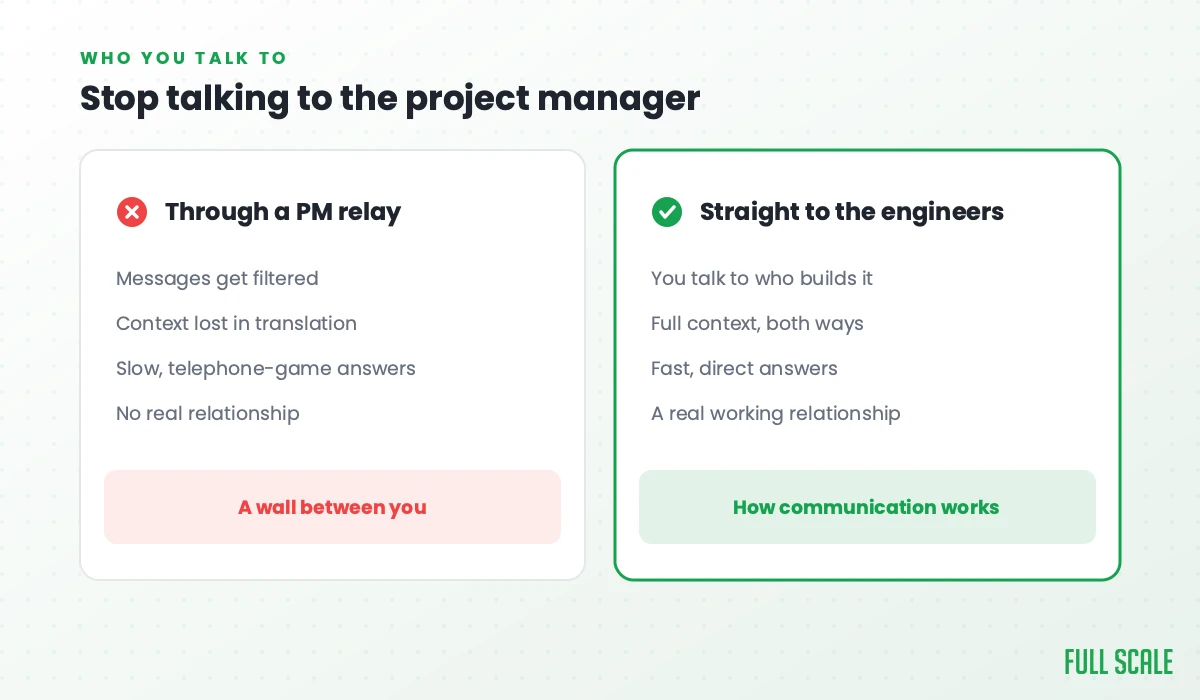 WHO YOU TALK TO

Stop talking to the project manager

Through a PM relay

Messages get filtered

Context lost in translation

Slow, telephone-game answers

No real relationship

A wall between you

Straight to the engineers

You talk to who builds it

Full context, both ways

Fast, direct answers

A real working relationship

How communication works

FULL SCALE